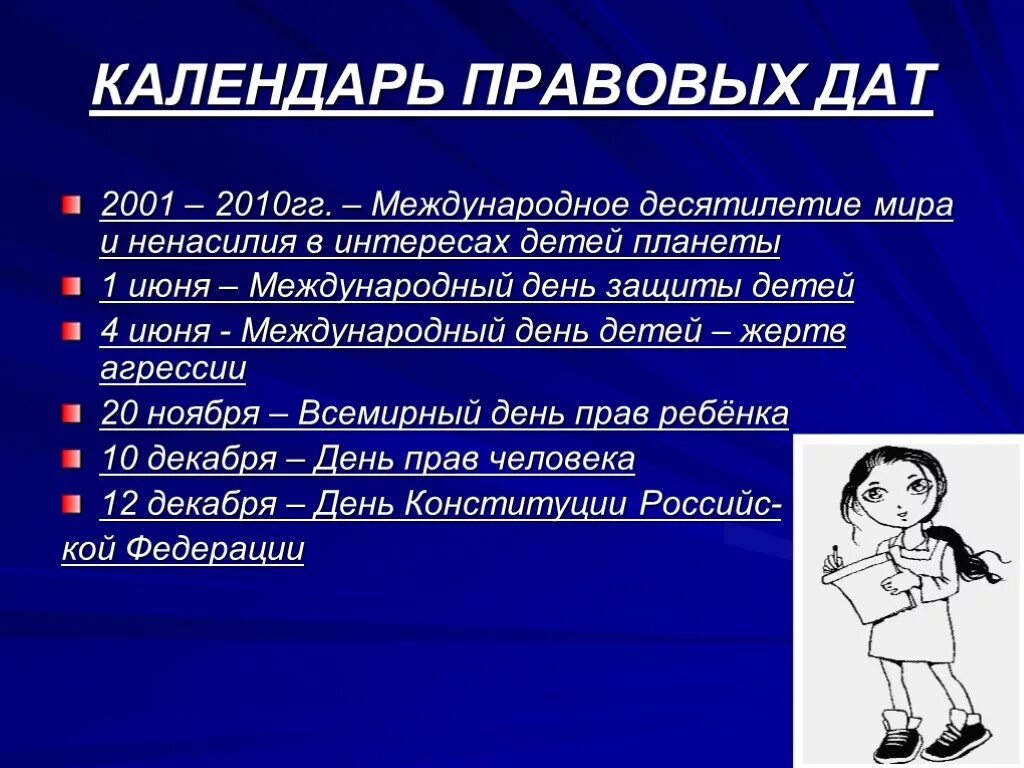 КАЛЕНДАРЬ ПРАВОВЫХ ДАТ

2001 – 2010гг. – Международное десятилетие мира и ненасилия в интересах детей планеты

1 июня – Международный день защиты детей

4 июня - Международный день детей – жертв агрессии

20 ноября – Всемирный день прав ребёнка

10 декабря – День прав человека

12 декабря – День Конституции Российской Федерации